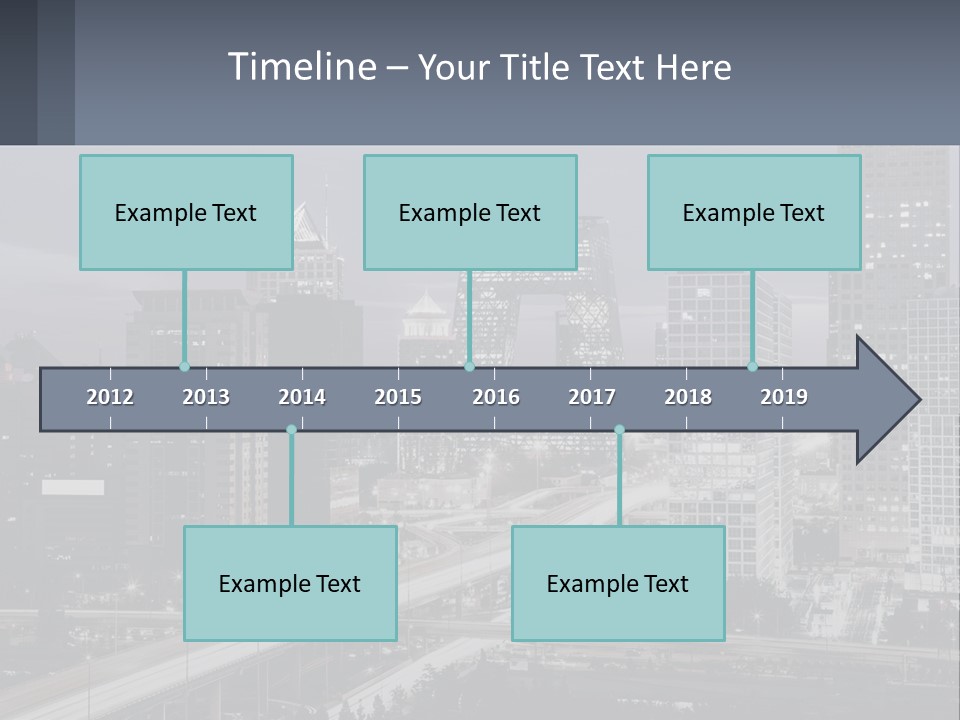 Timeline – Your Title Text Here

Example Text

Example Text

Example Text

2012
2013
2014
2015
2016
2017
2018
2019

Example Text

Example Text